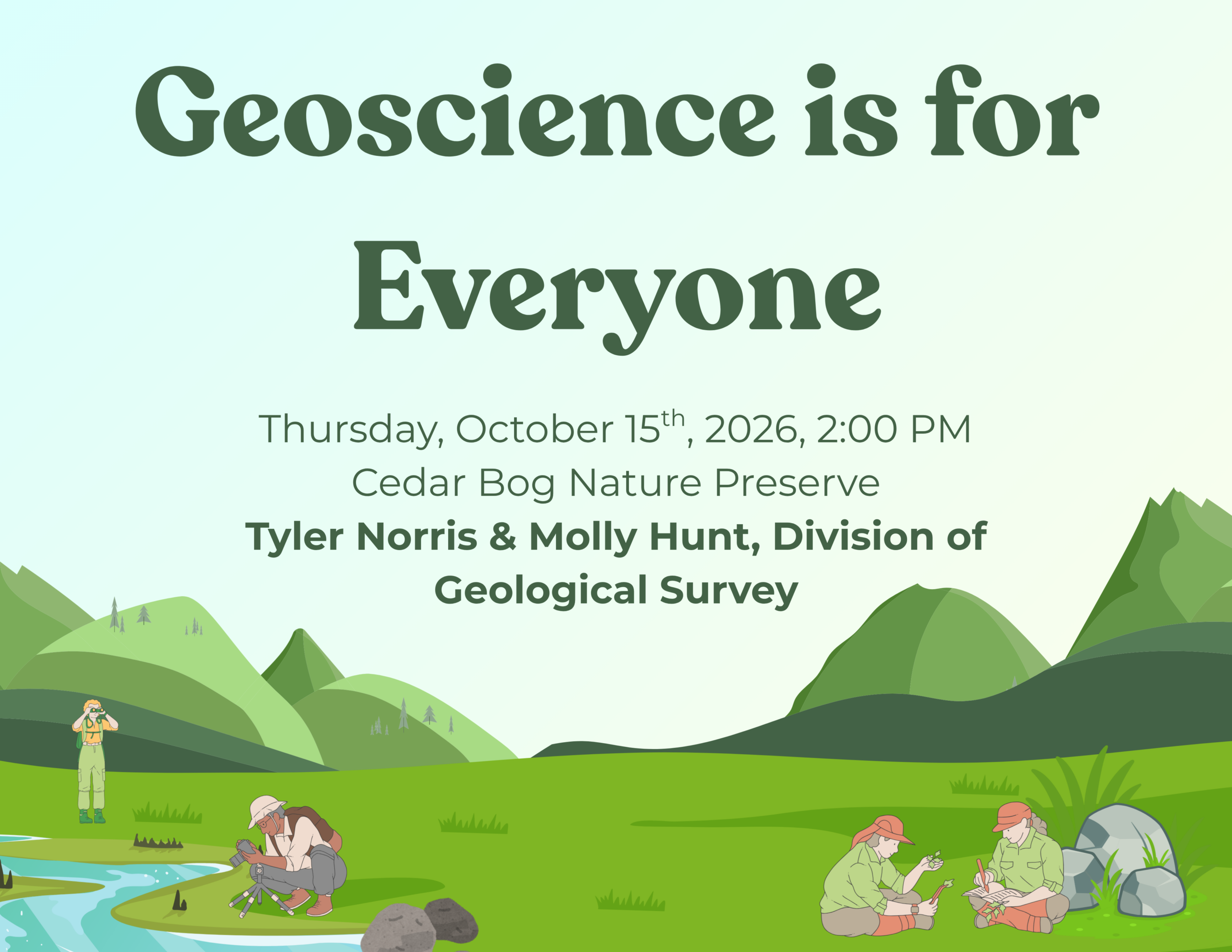 Geoscience is for Everyone

Thursday, October 15th, 2026, 2:00 PM
Cedar Bog Nature Preserve
Tyler Norris & Molly Hunt, Division of Geological Survey